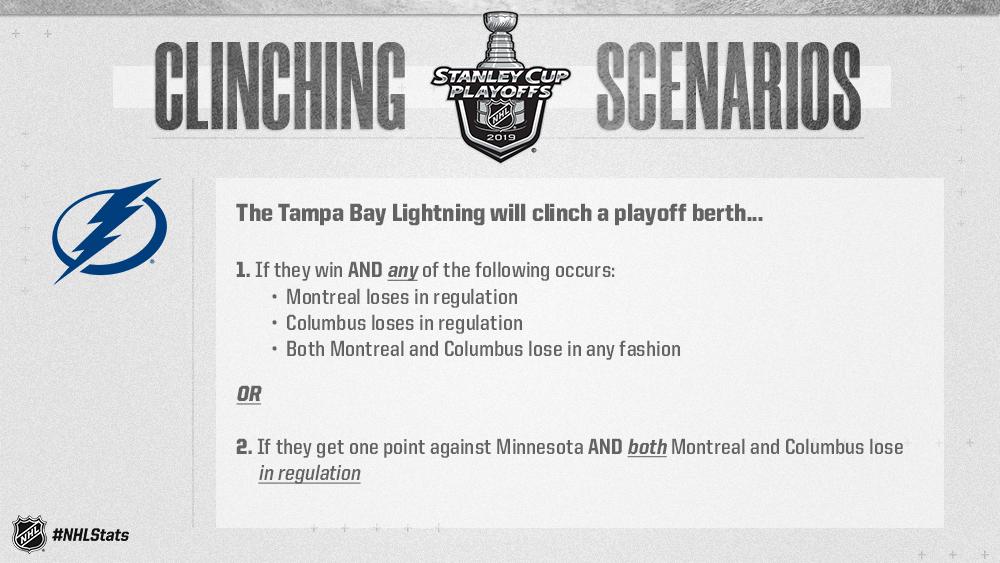 CLINCHING STANLEY CUP PLAYOFFS NHL 2019 SCENARIOS

The Tampa Bay Lightning will clinch a playoff berth...

1. If they win AND any of the following occurs:
• Montreal loses in regulation
• Columbus loses in regulation
• Both Montreal and Columbus lose in any fashion

OR

2. If they get one point against Minnesota AND both Montreal and Columbus lose in regulation

NHL #NHLStats